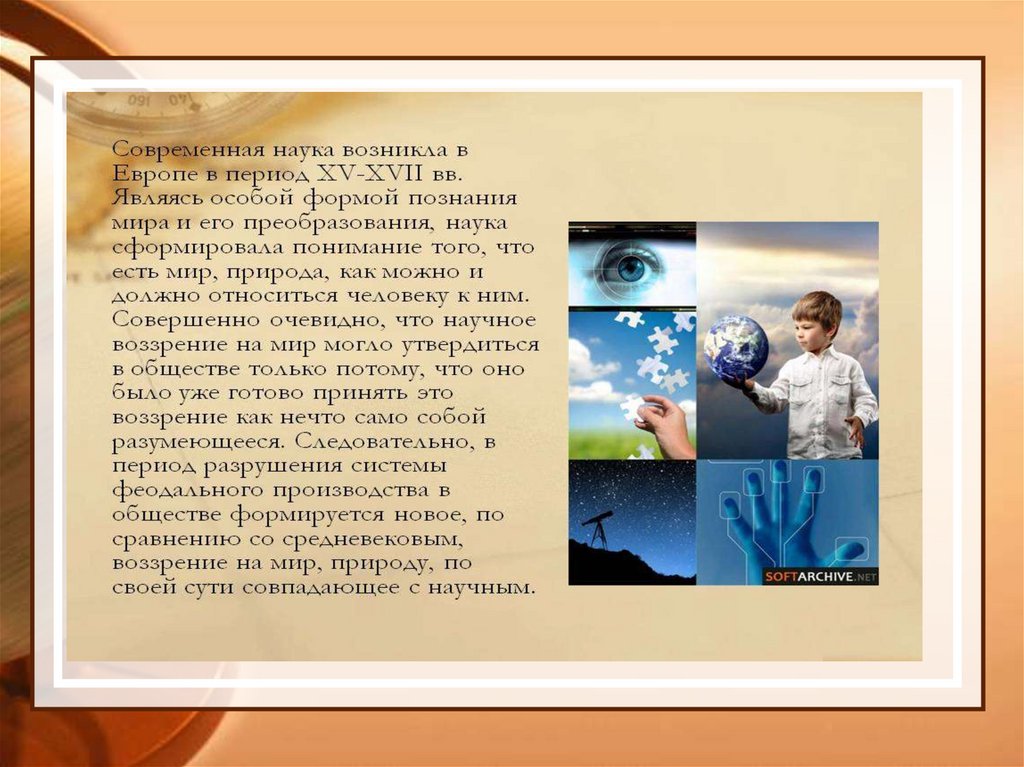 Современная наука возникла в Европе в период XV-XVII вв. Являясь особой формой познания мира и его преобразования, наука сформировала понимание того, что есть мир, природа, как можно и должно относиться человеку к ним. Совершенно очевидно, что научное воззрение на мир могло утвердиться в обществе только потому, что оно было уже готово принять это воззрение как нечто само собой разумеющееся. Следовательно, в период разрушения системы феодального производства в обществе формируется новое, по сравнению со средневековым, воззрение на мир, природу, по своей сути совпадающее с научным.

SOFTARCHIVE.NET